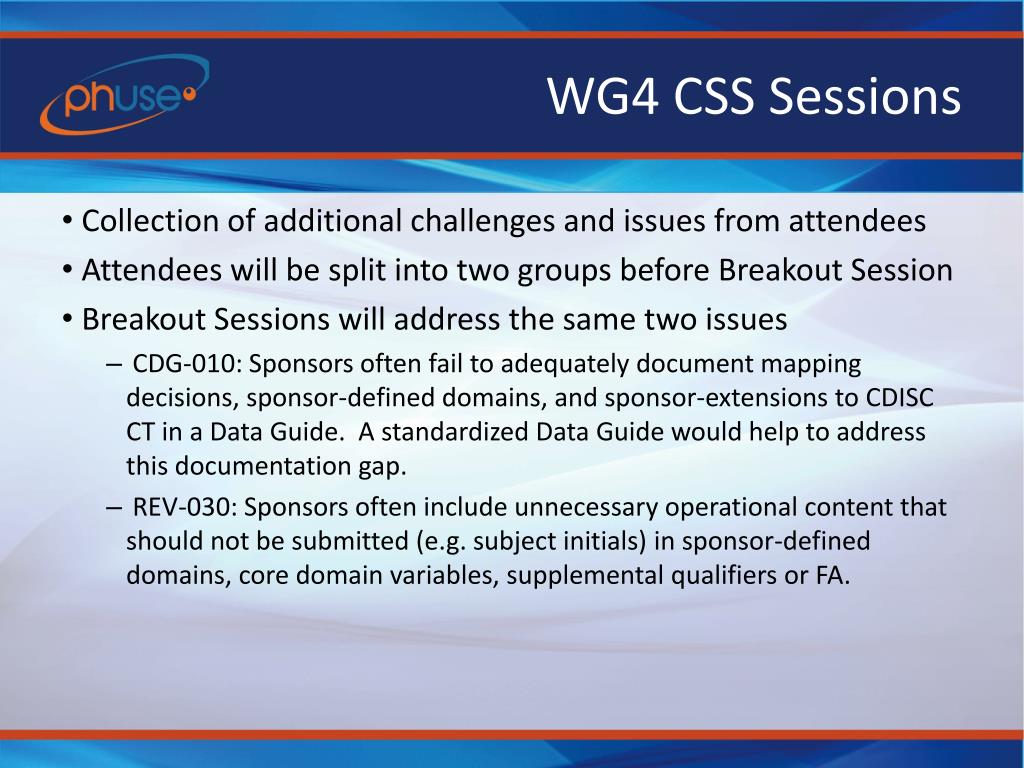 phuse

WG4 CSS Sessions

• Collection of additional challenges and issues from attendees
• Attendees will be split into two groups before Breakout Session
• Breakout Sessions will address the same two issues
– CDG-010: Sponsors often fail to adequately document mapping decisions, sponsor-defined domains, and sponsor-extensions to CDISC CT in a Data Guide. A standardized Data Guide would help to address this documentation gap.
– REV-030: Sponsors often include unnecessary operational content that should not be submitted (e.g. subject initials) in sponsor-defined domains, core domain variables, supplemental qualifiers or FA.